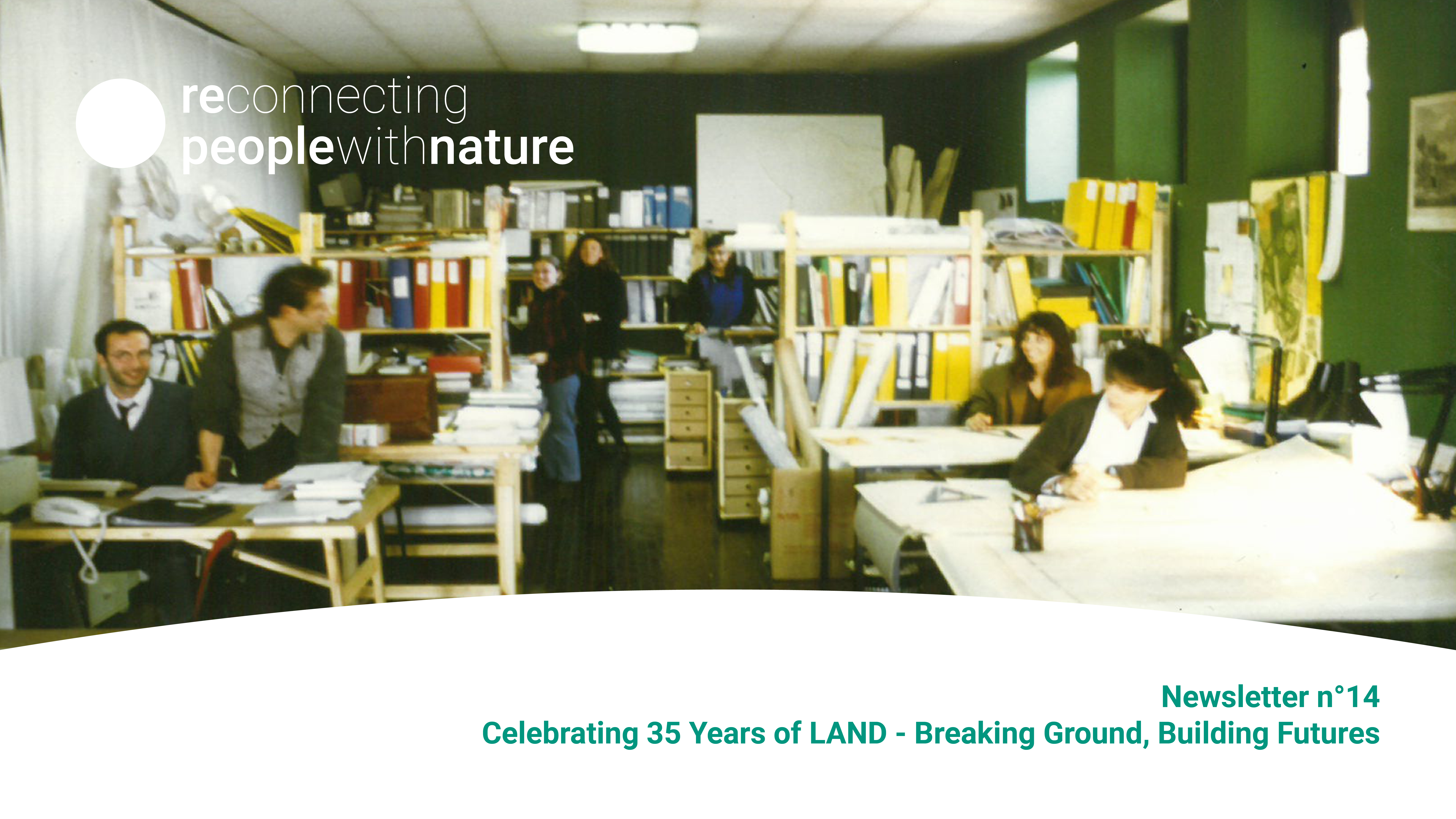 reconnecting
peoplewithnature

Newsletter n°14
Celebrating 35 Years of LAND - Breaking Ground, Building Futures